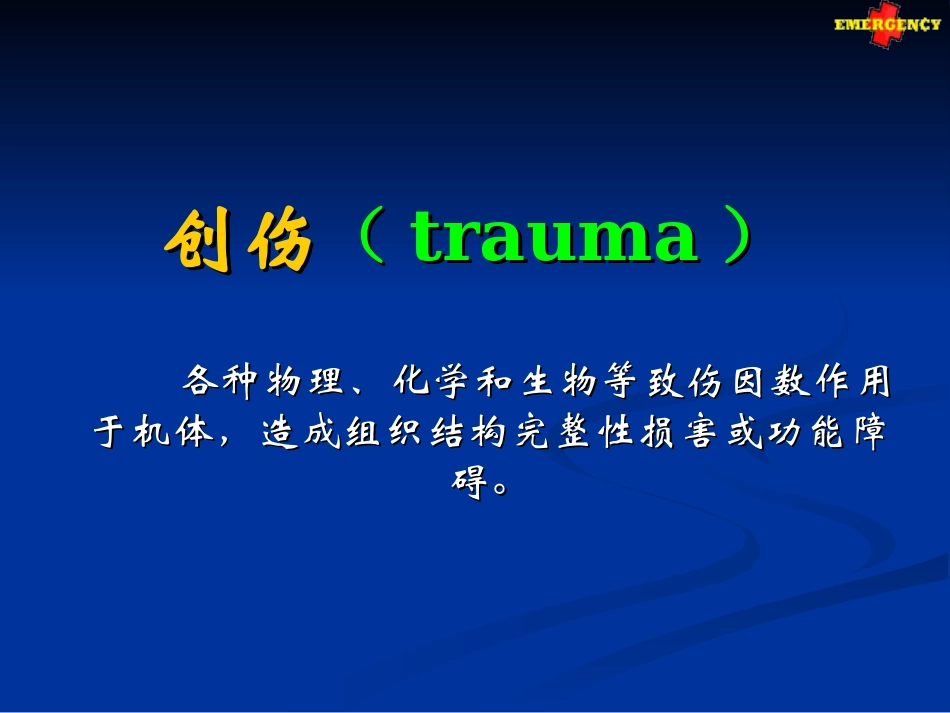 EMERGENCY

创伤（trauma）

各种物理、化学和生物等致伤因数作用于机体，造成组织结构完整性损害或功能障碍。